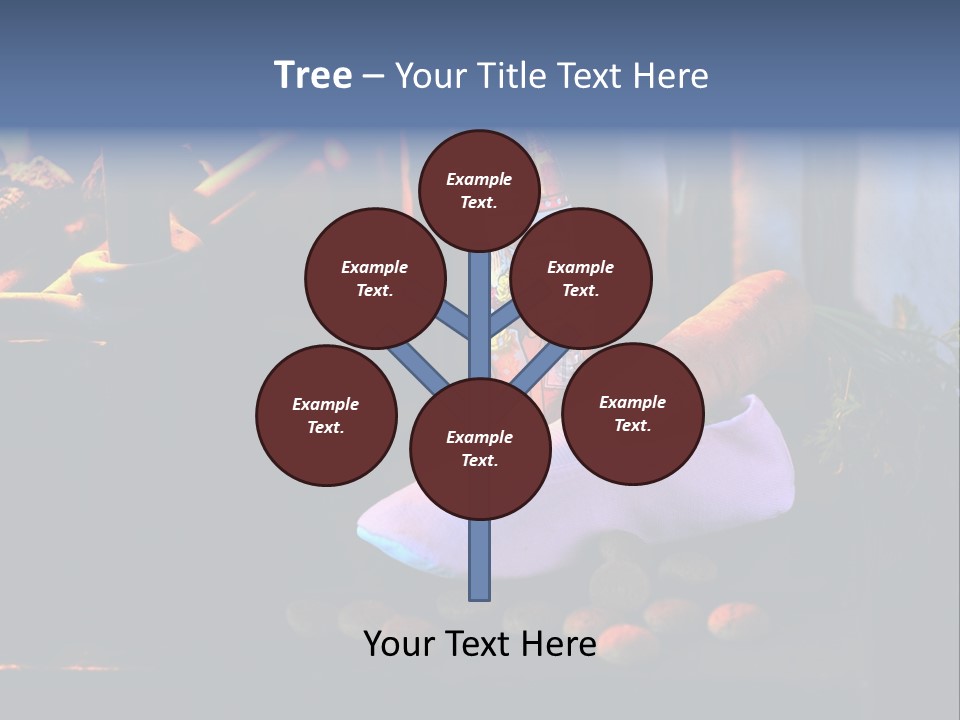 Tree – Your Title Text Here

Example Text.

Example Text.

Example Text.

Example Text.

Example Text.

Example Text.

Your Text Here